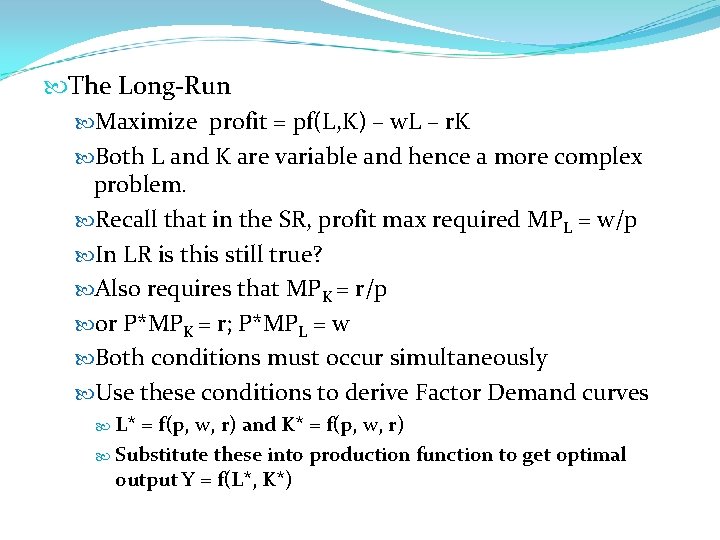 The Long-Run

Maximize profit = pf(L,K) – wL – rK

Both L and K are variable and hence a more complex problem.

Recall that in the SR, profit max required $MP_L$ = w/p

In LR is this still true?

Also requires that $MP_K$ = r/p

or P*$MP_K$ = r; P*$MP_L$ = w

Both conditions must occur simultaneously

Use these conditions to derive Factor Demand curves

L* = f(p, w, r) and K* = f(p, w, r)

Substitute these into production function to get optimal output Y = f(L*, K*)